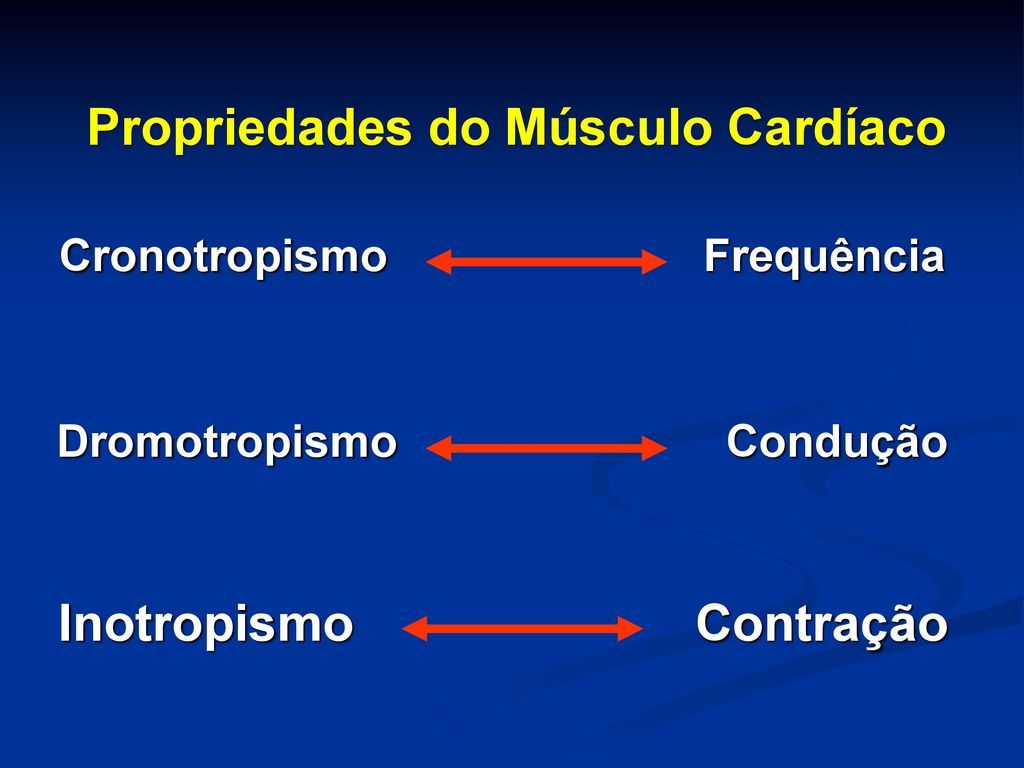 Propriedades do Músculo Cardíaco

Cronotropismo Frequência

Dromotropismo Condução

Inotropismo Contração